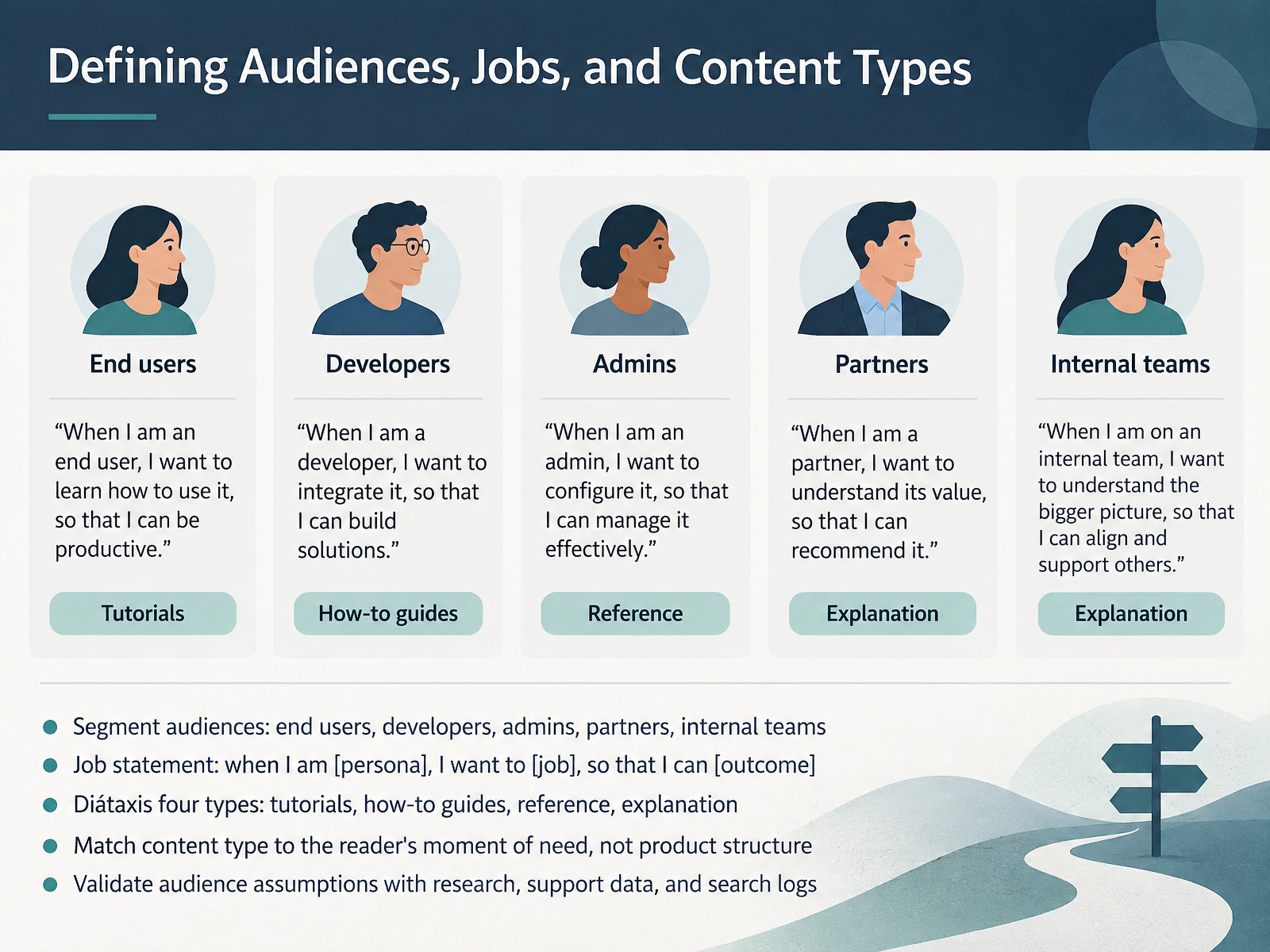 Defining Audiences, Jobs, and Content Types

End users

"When I am an end user, I want to learn how to use it, so that I can be productive."

Tutorials

Developers

"When I am a developer, I want to integrate it, so that I can build solutions."

How-to guides

Admins

"When I am an admin, I want to configure it, so that I can manage it effectively."

Reference

Partners

"When I am a partner, I want to understand its value, so that I can recommend it."

Explanation

Internal teams

"When I am on an internal team, I want to understand the bigger picture, so that I can align and support others."

Explanation

• Segment audiences: end users, developers, admins, partners, internal teams
• Job statement: when I am [persona], I want to [job], so that I can [outcome]
• Diátaxis four types: tutorials, how-to guides, reference, explanation
• Match content type to the reader's moment of need, not product structure
• Validate audience assumptions with research, support data, and search logs